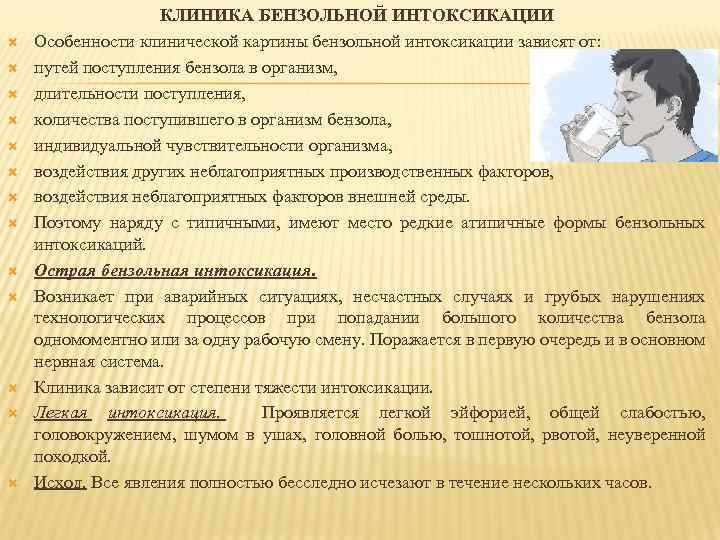 КЛИНИКА БЕНЗОЛЬНОЙ ИНТОКСИКАЦИИ

Особенности клинической картины бензольной интоксикации зависят от:

путей поступления бензола в организм,

длительности поступления,

количества поступившего в организм бензола,

индивидуальной чувствительности организма,

воздействия других неблагоприятных производственных факторов,

воздействия неблагоприятных факторов внешней среды.

Поэтому наряду с типичными, имеют место редкие атипичные формы бензольных интоксикаций.

Острая бензольная интоксикация.

Возникает при аварийных ситуациях, несчастных случаях и грубых нарушениях технологических процессов при попадании большого количества бензола одномоментно или за одну рабочую смену. Поражается в первую очередь и в основном нервная система.

Клиника зависит от степени тяжести интоксикации.

Легкая интоксикация. Проявляется легкой эйфорией, общей слабостью, головокружением, шумом в ушах, головной болью, тошнотой, рвотой, неуверенной походкой.

Исход. Все явления полностью бесследно исчезают в течение нескольких часов.